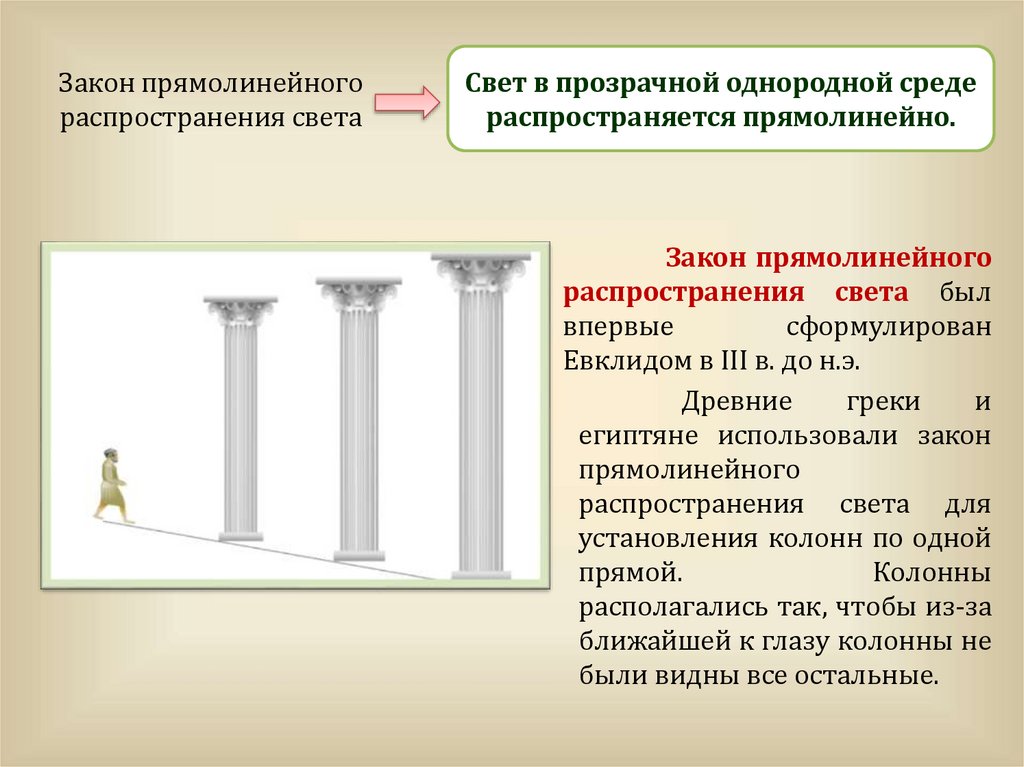 Закон прямолинейного распространения света

Свет в прозрачной однородной среде распространяется прямолинейно.

Закон прямолинейного распространения света был впервые сформулирован Евклидом в III в. до н.э.

Древние греки и египтяне использовали закон прямолинейного распространения света для установления колонн по одной прямой. Колонны располагались так, чтобы из-за ближайшей к глазу колонны не были видны все остальные.